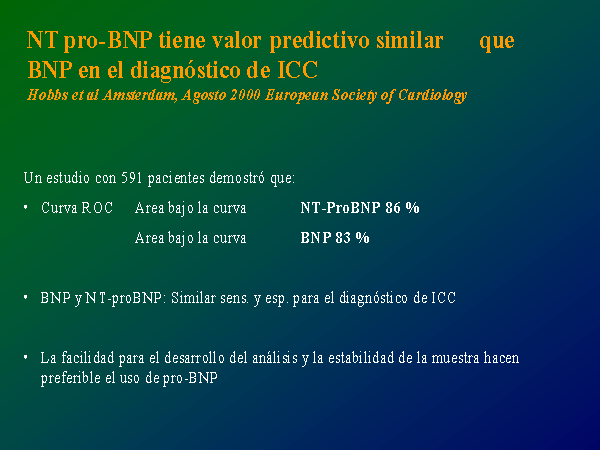 NT pro-BNP tiene valor predictivo similar que BNP en el diagnóstico de ICC
Hobbs et al Amsterdam, Agosto 2000 European Society of Cardiology

Un estudio con 591 pacientes demostró que:

• Curva ROC Area bajo la curva NT-ProBNP 86 %
Area bajo la curva BNP 83 %

• BNP y NT-proBNP: Similar sens. y esp. para el diagnóstico de ICC

• La facilidad para el desarrollo del análisis y la estabilidad de la muestra hacen preferible el uso de pro-BNP